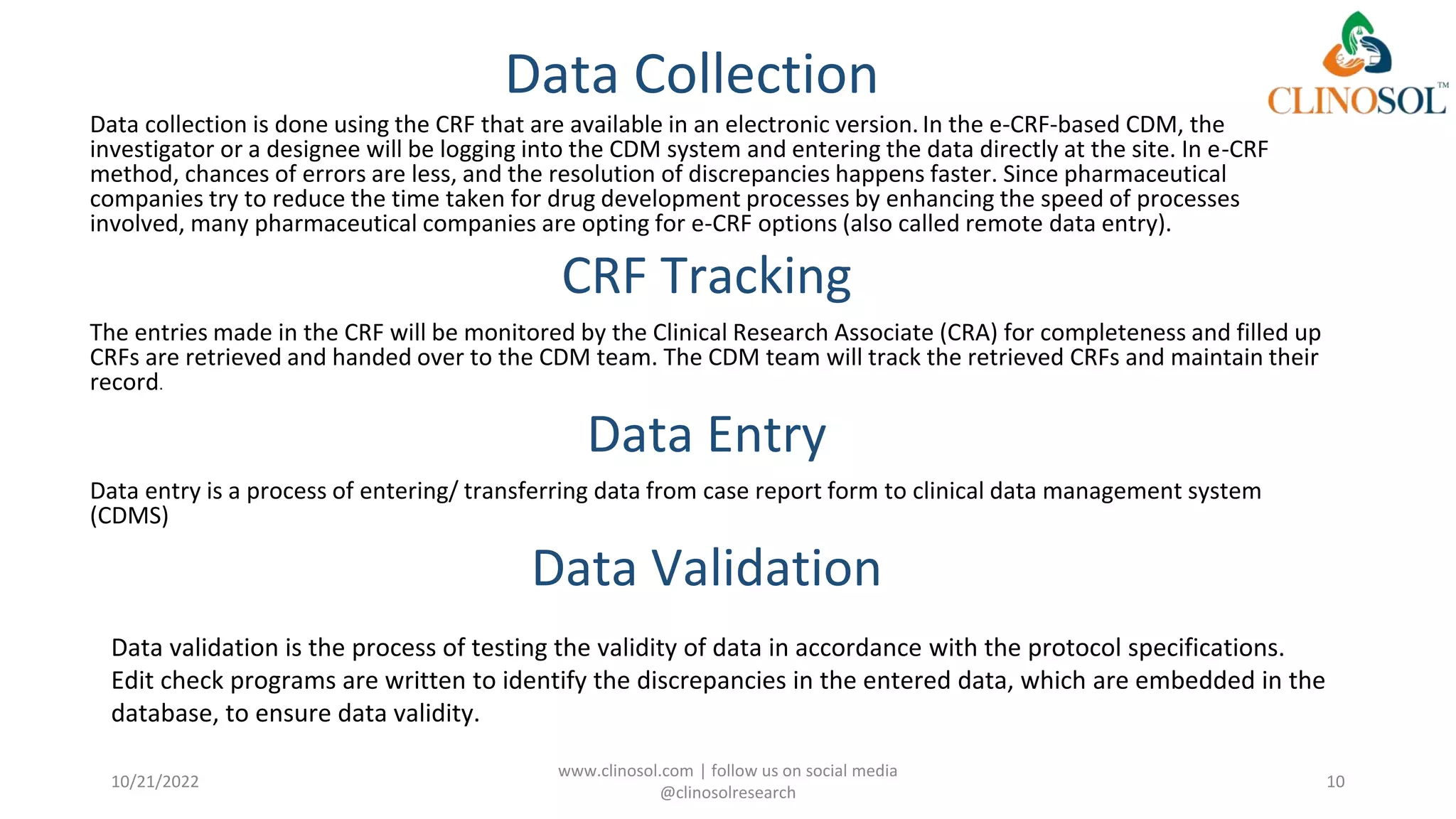 CLINOSOL™

Data Collection

Data collection is done using the CRF that are available in an electronic version. In the e-CRF-based CDM, the investigator or a designee will be logging into the CDM system and entering the data directly at the site. In e-CRF method, chances of errors are less, and the resolution of discrepancies happens faster. Since pharmaceutical companies try to reduce the time taken for drug development processes by enhancing the speed of processes involved, many pharmaceutical companies are opting for e-CRF options (also called remote data entry).

CRF Tracking

The entries made in the CRF will be monitored by the Clinical Research Associate (CRA) for completeness and filled up CRFs are retrieved and handed over to the CDM team. The CDM team will track the retrieved CRFs and maintain their record.

Data Entry

Data entry is a process of entering/ transferring data from case report form to clinical data management system (CDMS)

Data Validation

Data validation is the process of testing the validity of data in accordance with the protocol specifications. Edit check programs are written to identify the discrepancies in the entered data, which are embedded in the database, to ensure data validity.

10/21/2022

www.clinosol.com | follow us on social media @clinosolresearch

10